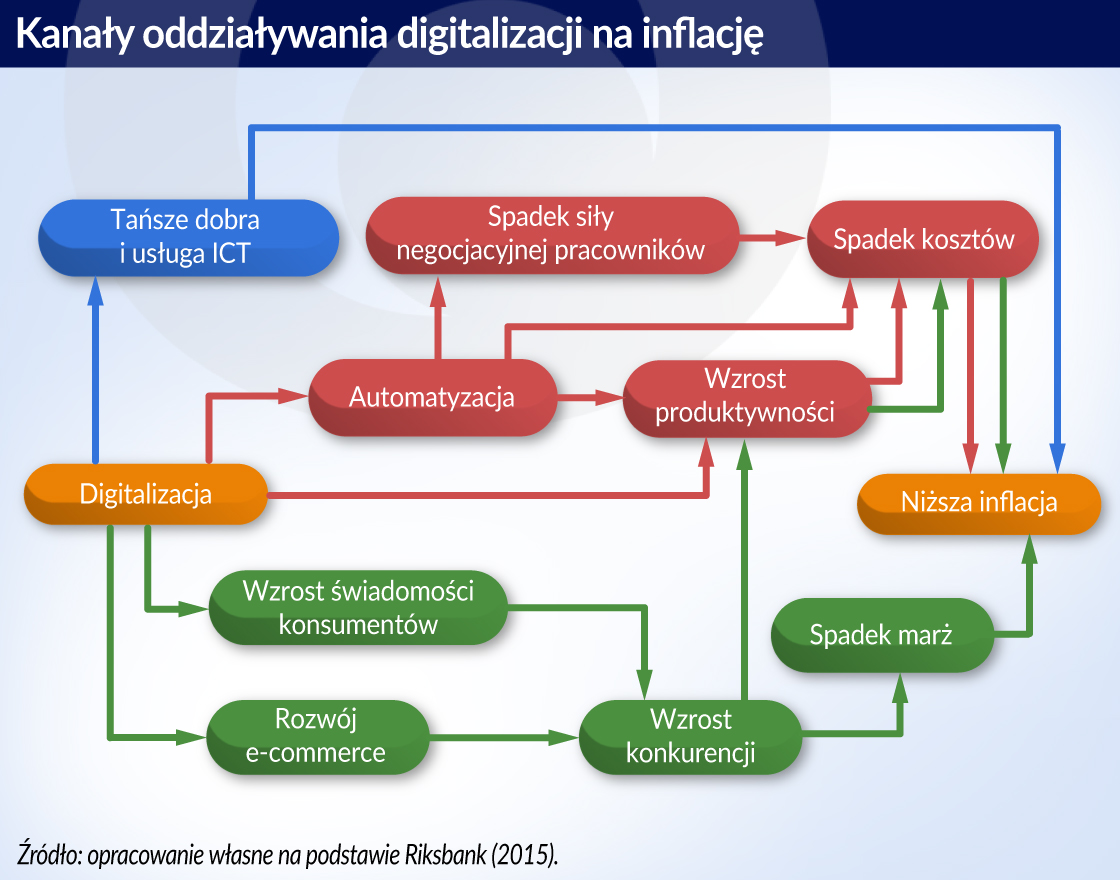 Kanały oddziaływania digitalizacji na inflację

Tańsze dobra i usługa ICT

Spadek siły negocjacyjnej pracowników

Spadek kosztów

Automatyzacja

Wzrost produktywności

Digitalizacja

Niższa inflacja

Wzrost świadomości konsumentów

Spadek marż

Rozwój e-commerce

Wzrost konkurencji

Źródło: opracowanie własne na podstawie Riksbank (2015).